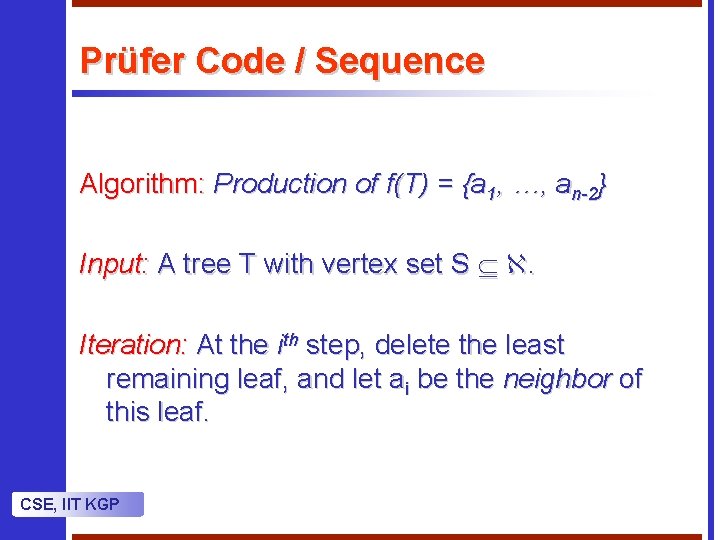 Prüfer Code / Sequence

Algorithm: Production of $f(T) = \{a_1, \ldots, a_{n-2}\}$

Input: A tree T with vertex set $S \subseteq \aleph$.

Iteration: At the $i^{th}$ step, delete the least remaining leaf, and let $a_i$ be the neighbor of this leaf.

CSE, IIT KGP